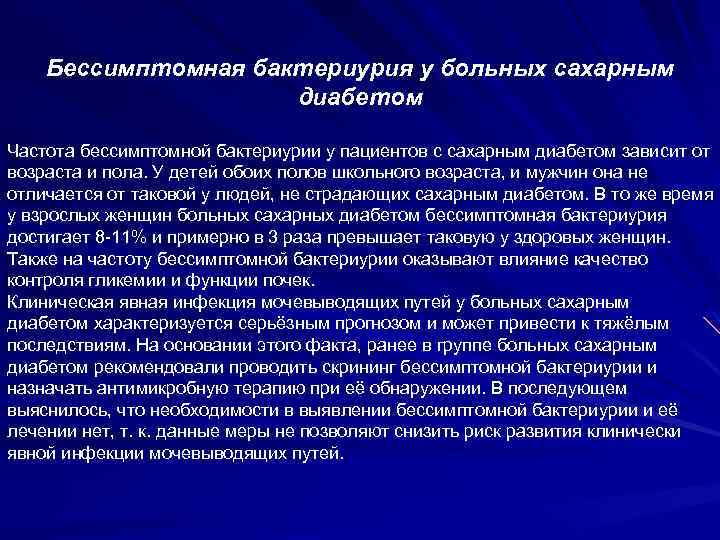 Бессимптомная бактериурия у больных сахарным диабетом

Частота бессимптомной бактериурии у пациентов с сахарным диабетом зависит от возраста и пола. У детей обоих полов школьного возраста, и мужчин она не отличается от таковой у людей, не страдающих сахарным диабетом. В то же время у взрослых женщин больных сахарных диабетом бессимптомная бактериурия достигает 8-11% и примерно в 3 раза превышает таковую у здоровых женщин. Также на частоту бессимптомной бактериурии оказывают влияние качество контроля гликемии и функции почек.
Клиническая явная инфекция мочевыводящих путей у больных сахарным диабетом характеризуется серьёзным прогнозом и может привести к тяжёлым последствиям. На основании этого факта, ранее в группе больных сахарным диабетом рекомендовали проводить скрининг бессимптомной бактериурии и назначать антимикробную терапию при её обнаружении. В последующем выяснилось, что необходимости в выявлении бессимптомной бактериурии и её лечении нет, т. к. данные меры не позволяют снизить риск развития клинически явной инфекции мочевыводящих путей.